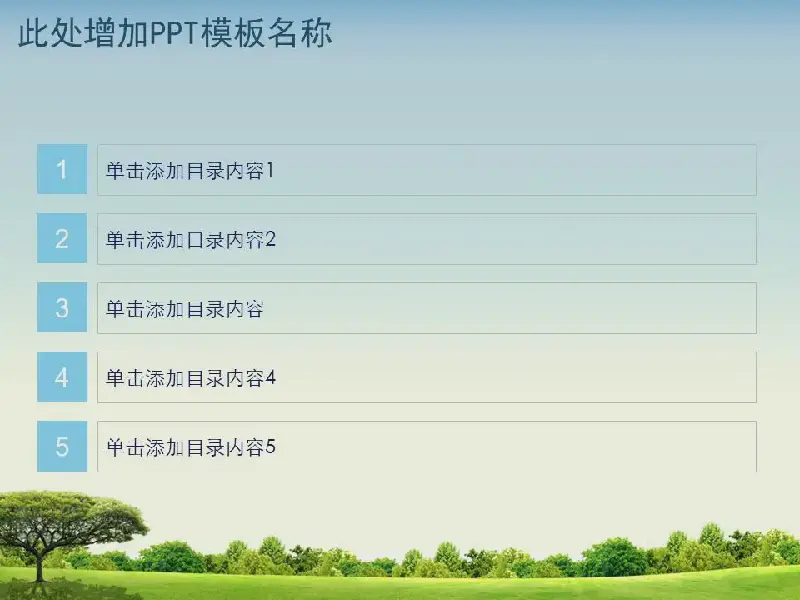 此处增加PPT模板名称

1 单击添加目录内容1

2 单击添加目录内容2

3 单击添加目录内容

4 单击添加目录内容4

5 单击添加目录内容5